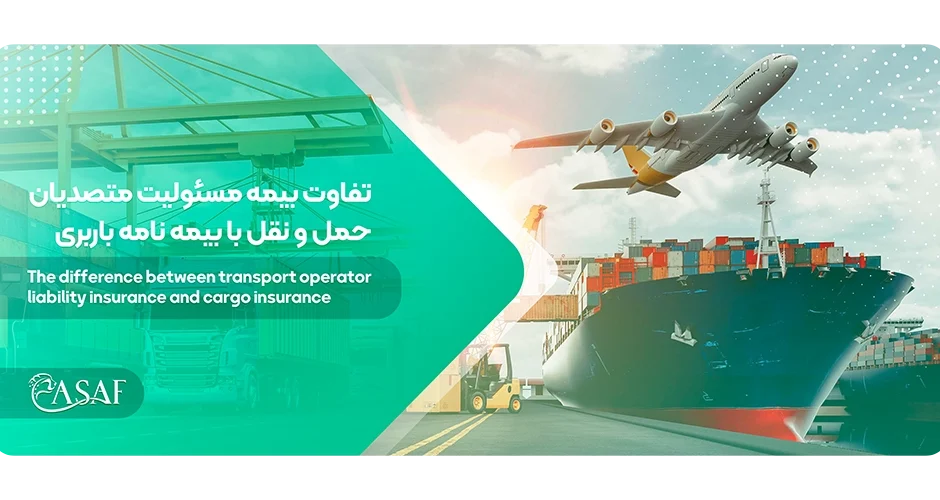 تفاوت بیمه مسئولیت متصدیان حمل و نقل با بیمه نامه باربری

The difference between transport operator liability insurance and cargo insurance

ASAF